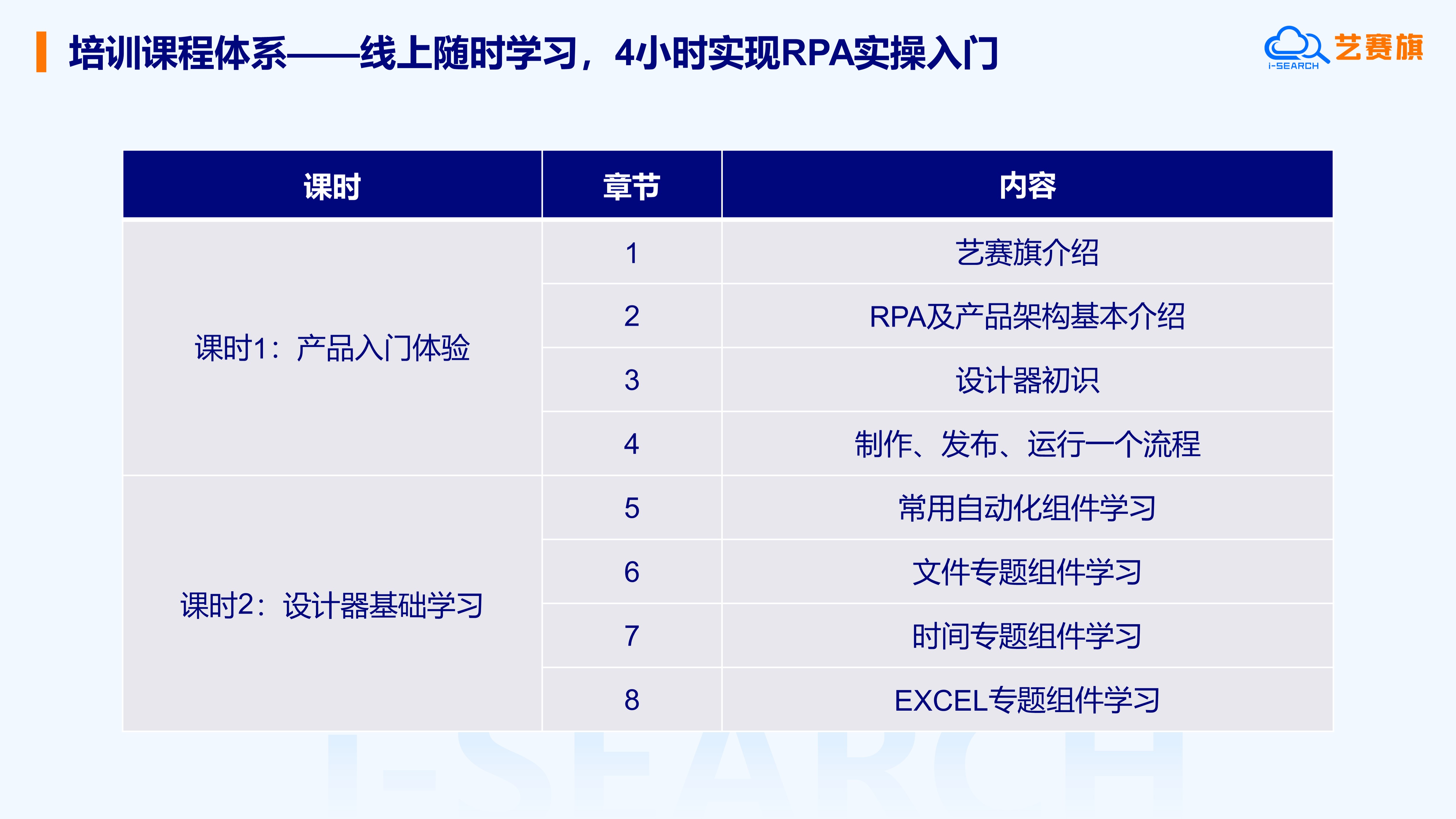 培训课程体系——线上随时学习，4小时实现RPA实操入门

i-SEARCH 艺赛旗

| 课时 | 章节 | 内容 |
|---|---|---|
| 课时1：产品入门体验 | 1 | 艺赛旗介绍 |
| | 2 | RPA及产品架构基本介绍 |
| | 3 | 设计器初识 |
| | 4 | 制作、发布、运行一个流程 |
| 课时2：设计器基础学习 | 5 | 常用自动化组件学习 |
| | 6 | 文件专题组件学习 |
| | 7 | 时间专题组件学习 |
| | 8 | EXCEL专题组件学习 |

I-SEARCH